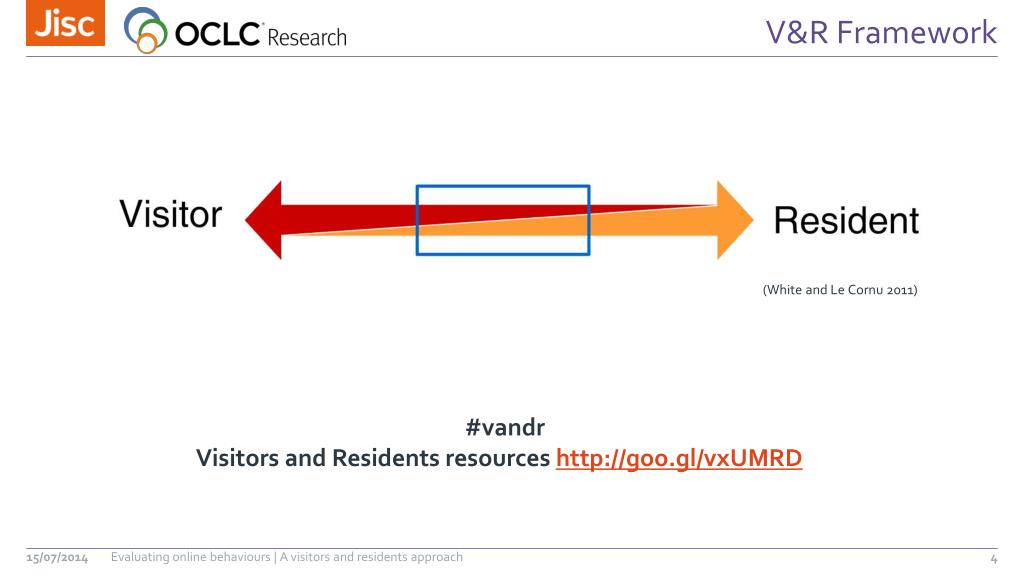 Jisc OCLC Research

V&R Framework

Visitor

Resident

(White and Le Cornu 2011)

#vandr
Visitors and Residents resources http://goo.gl/vxUMRD

15/07/2014 Evaluating online behaviours | A visitors and residents approach 4